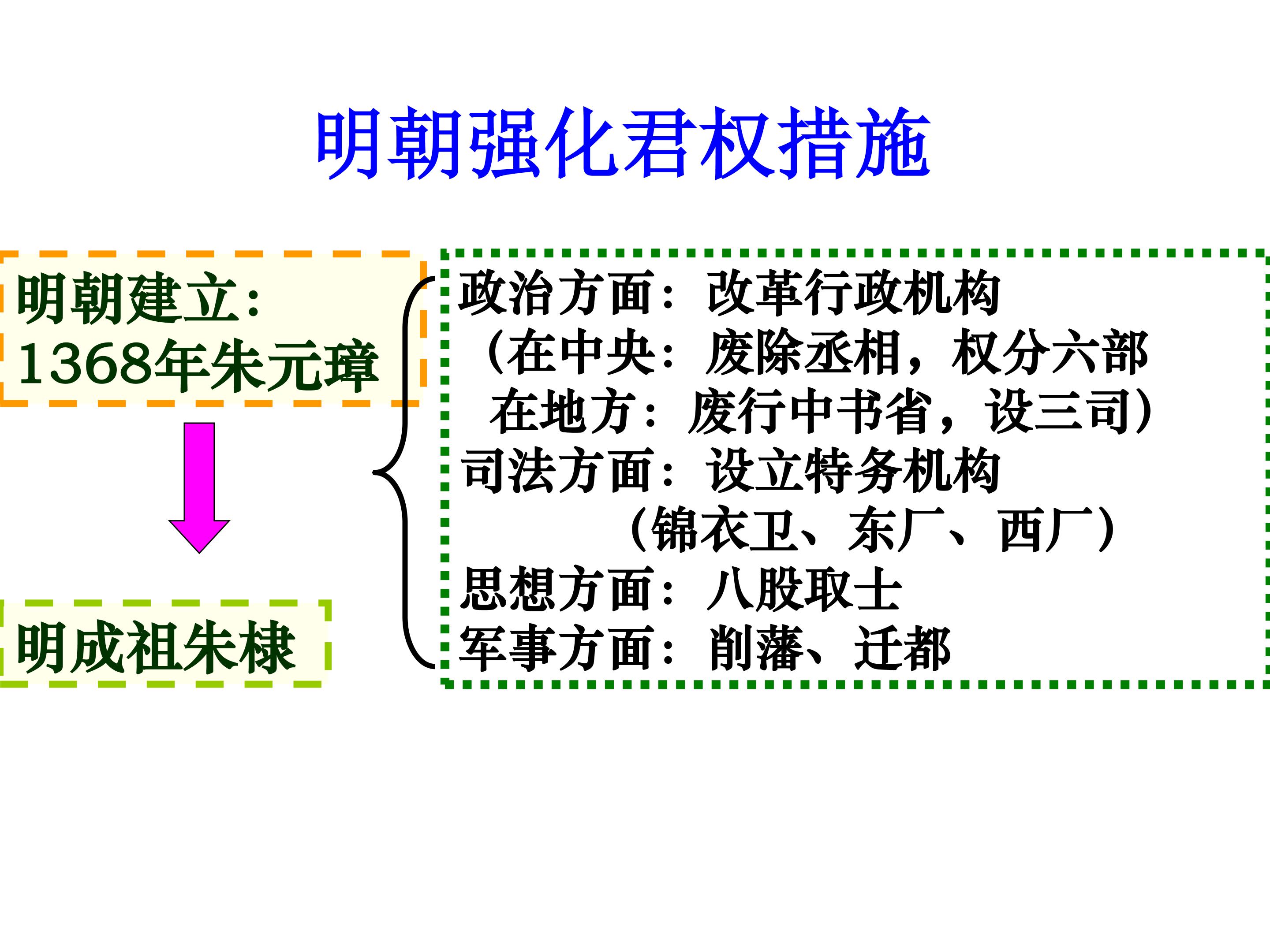 明朝强化君权措施

明朝建立:
1368年朱元璋

明成祖朱棣

政治方面：改革行政机构
（在中央：废除丞相，权分六部
在地方：废行中书省，设三司）
司法方面：设立特务机构
（锦衣卫、东厂、西厂）
思想方面：八股取士
军事方面：削藩、迁都